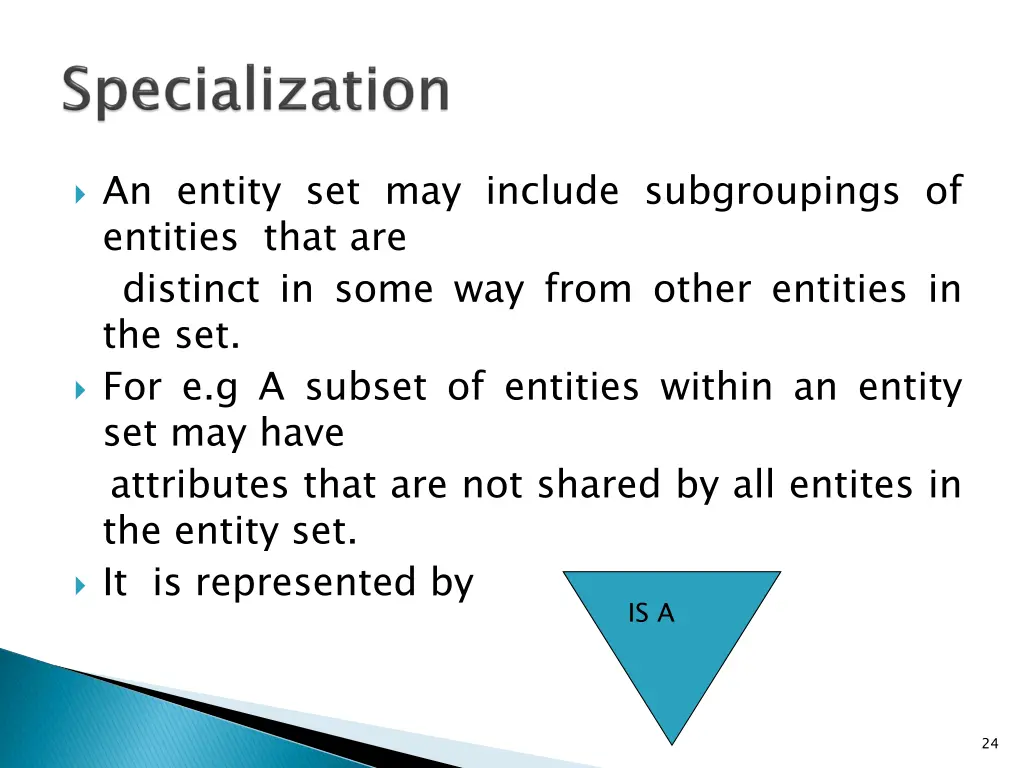 Specialization

An entity set may include subgroupings of entities that are
distinct in some way from other entities in the set.

For e.g A subset of entities within an entity set may have
attributes that are not shared by all entites in the entity set.

It is represented by

IS A

24